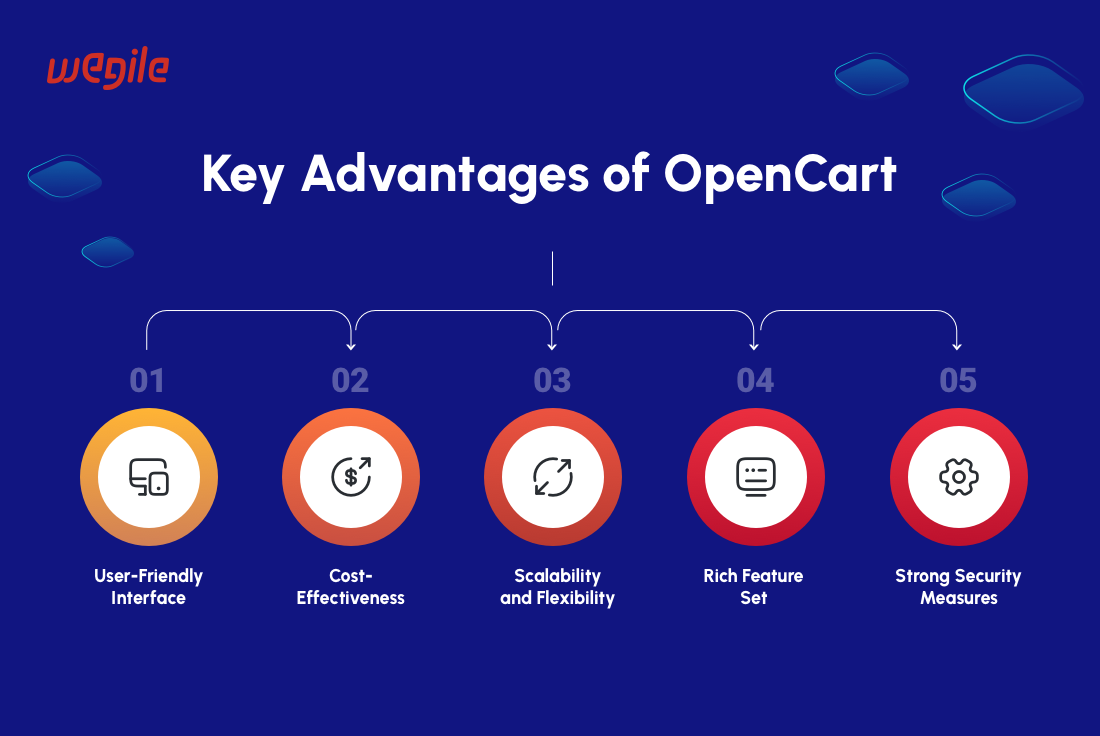 wegile

Key Advantages of OpenCart

01
User-Friendly Interface

02
Cost-Effectiveness

03
Scalability and Flexibility

04
Rich Feature Set

05
Strong Security Measures